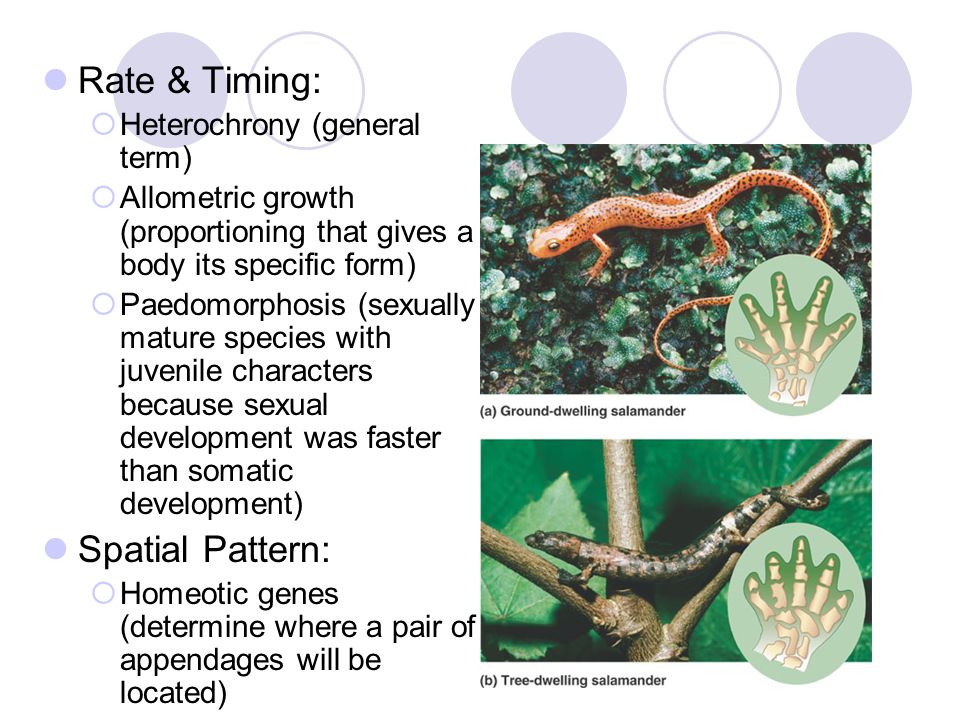 Rate & Timing:

Heterochrony (general term)

Allometric growth (proportioning that gives a body its specific form)

Paedomorphosis (sexually mature species with juvenile characters because sexual development was faster than somatic development)

Spatial Pattern:

Homeotic genes (determine where a pair of appendages will be located)

(a) Ground-dwelling salamander

(b) Tree-dwelling salamander